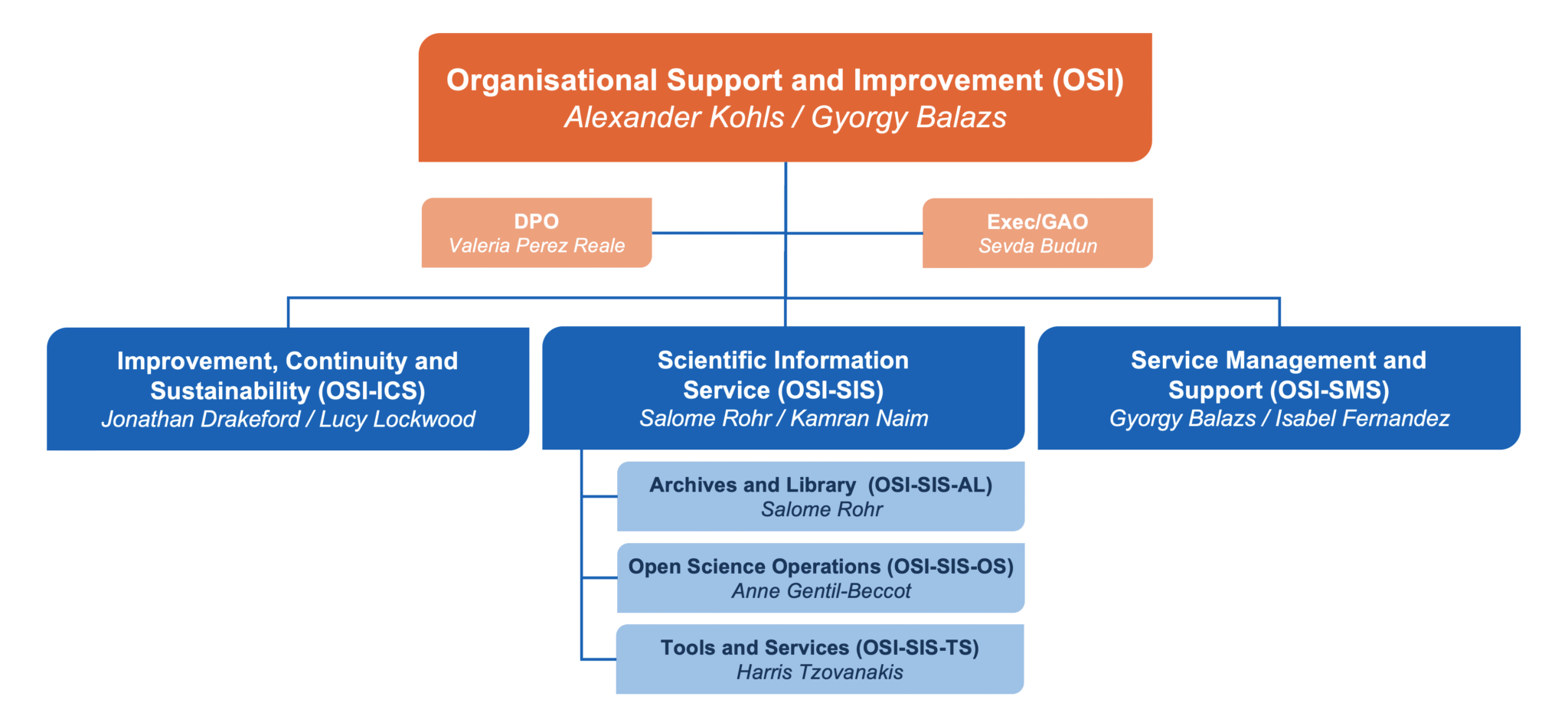 Organisational Support and Improvement (OSI)
Alexander Kohls / Gyorgy Balazs

DPO
Valeria Perez Reale

Exec/GAO
Sevda Budun

Improvement, Continuity and Sustainability (OSI-ICS)
Jonathan Drakeford / Lucy Lockwood

Scientific Information Service (OSI-SIS)
Salome Rohr / Kamran Naim

Service Management and Support (OSI-SMS)
Gyorgy Balazs / Isabel Fernandez

Archives and Library (OSI-SIS-AL)
Salome Rohr

Open Science Operations (OSI-SIS-OS)
Anne Gentil-Beccot

Tools and Services (OSI-SIS-TS)
Harris Tzovanakis